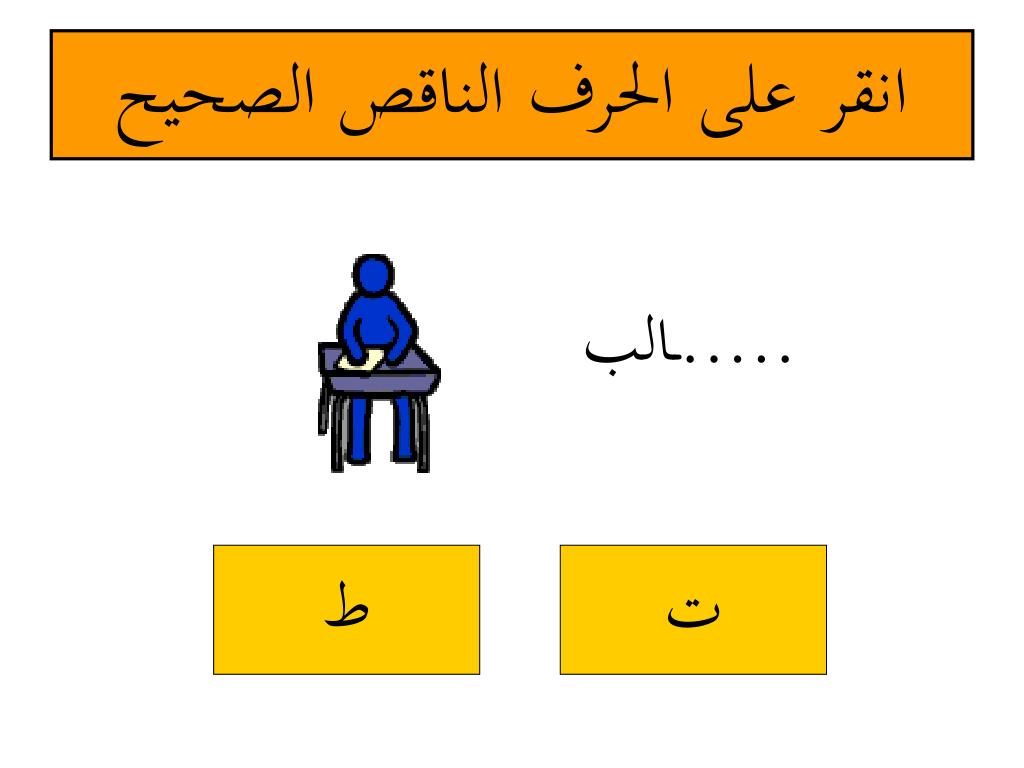 انقر على الحرف الناقص الصحيح

.....الب

ت

ط